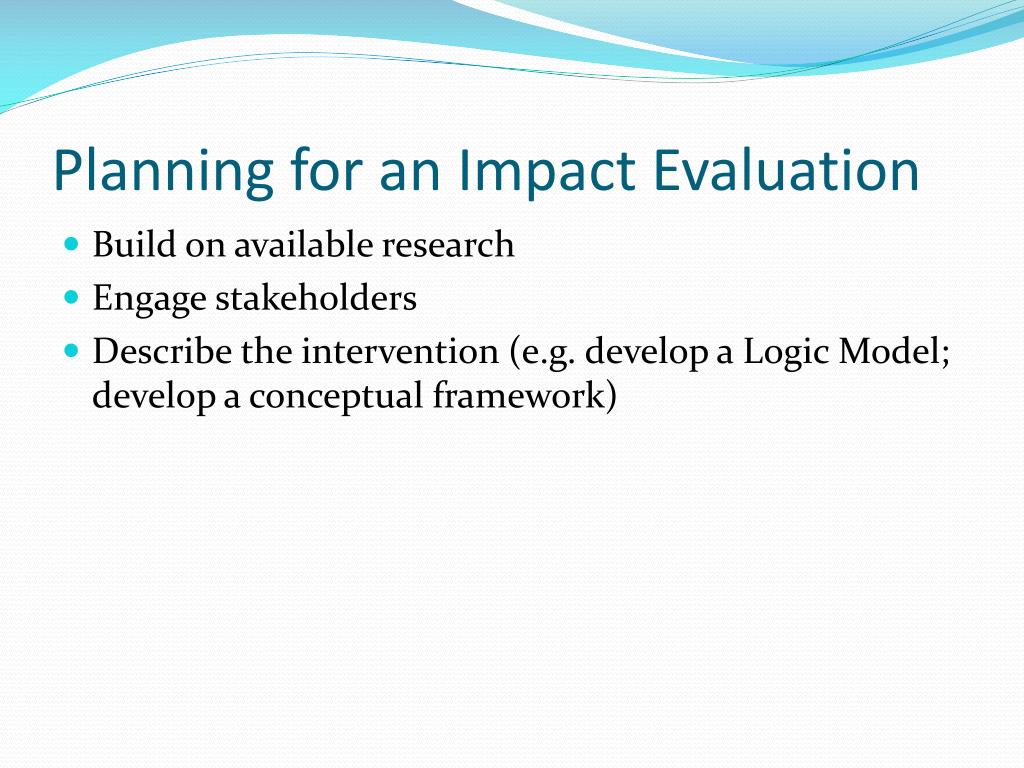 Planning for an Impact Evaluation

- Build on available research
- Engage stakeholders
- Describe the intervention (e.g. develop a Logic Model; develop a conceptual framework)